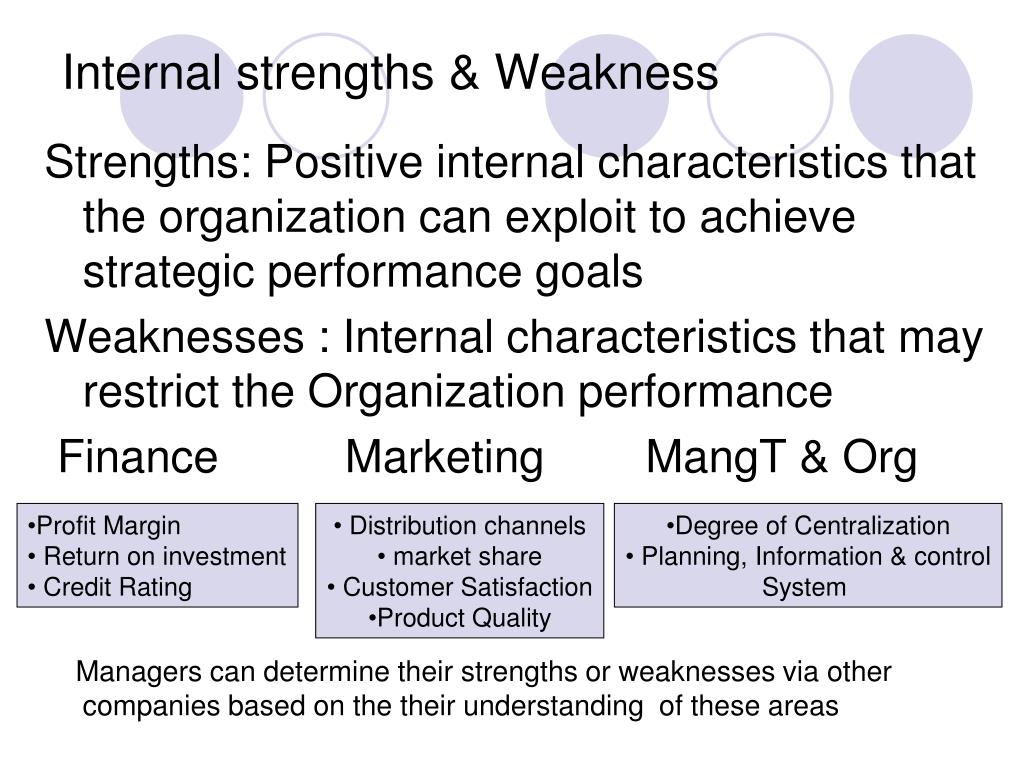 Internal strengths & Weakness

Strengths: Positive internal characteristics that the organization can exploit to achieve strategic performance goals

Weaknesses : Internal characteristics that may restrict the Organization performance

Finance Marketing MangT & Org

•Profit Margin
• Return on investment
• Credit Rating

• Distribution channels
• market share
• Customer Satisfaction
•Product Quality

•Degree of Centralization
• Planning, Information & control System

Managers can determine their strengths or weaknesses via other companies based on the their understanding of these areas